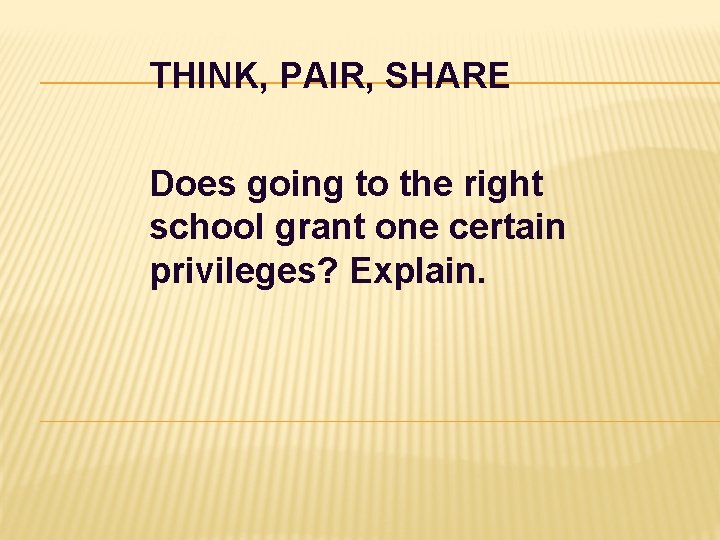 THINK, PAIR, SHARE

Does going to the right school grant one certain privileges? Explain.